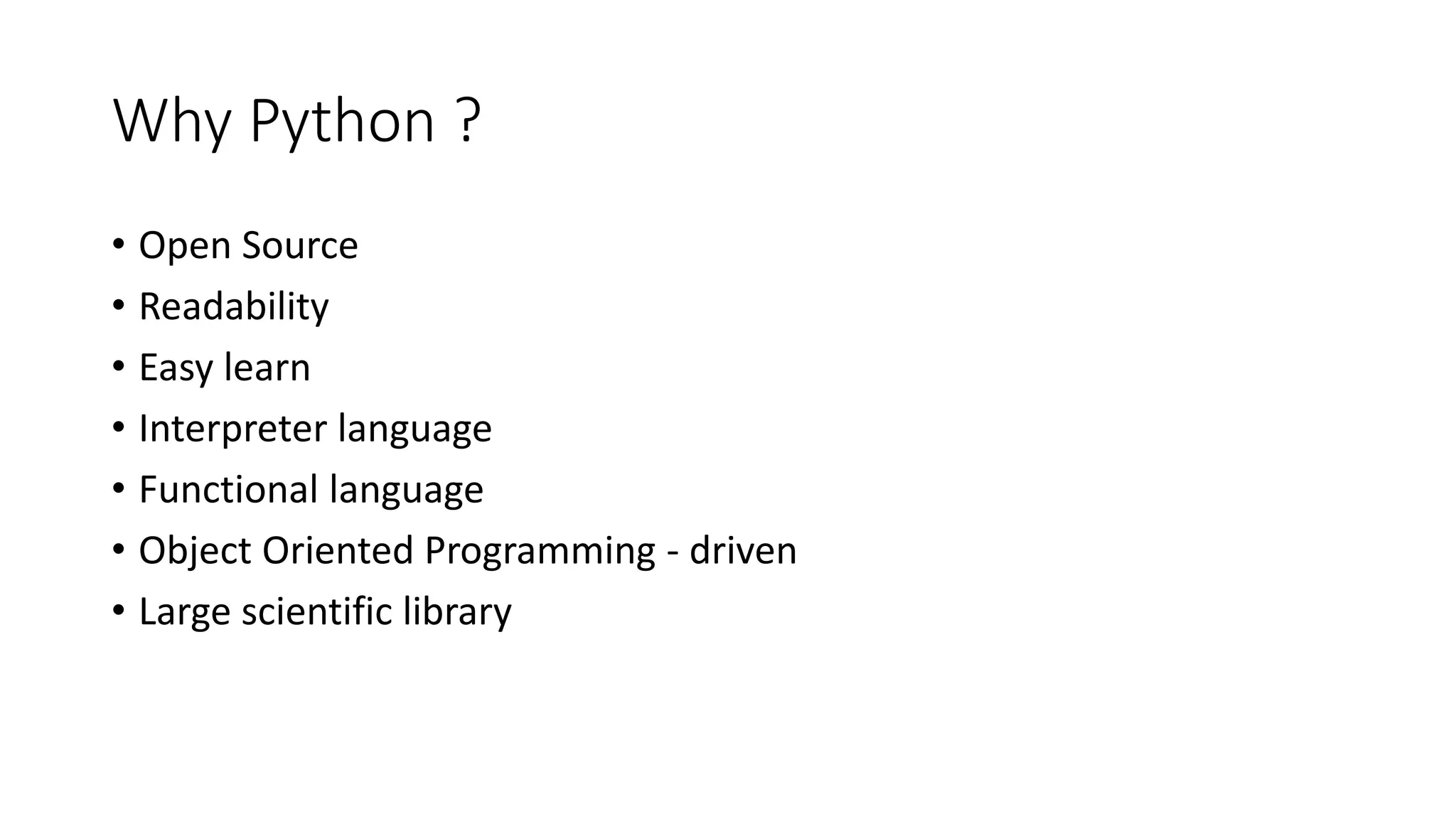 Why Python ?

• Open Source
• Readability
• Easy learn
• Interpreter language
• Functional language
• Object Oriented Programming - driven
• Large scientific library